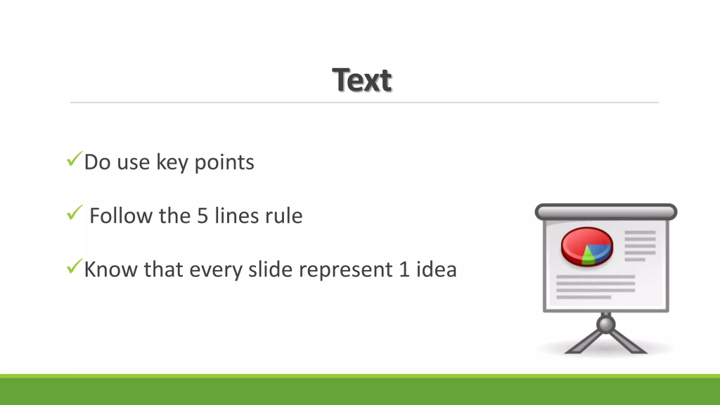 Text

✓Do use key points

✓ Follow the 5 lines rule

✓Know that every slide represent 1 idea